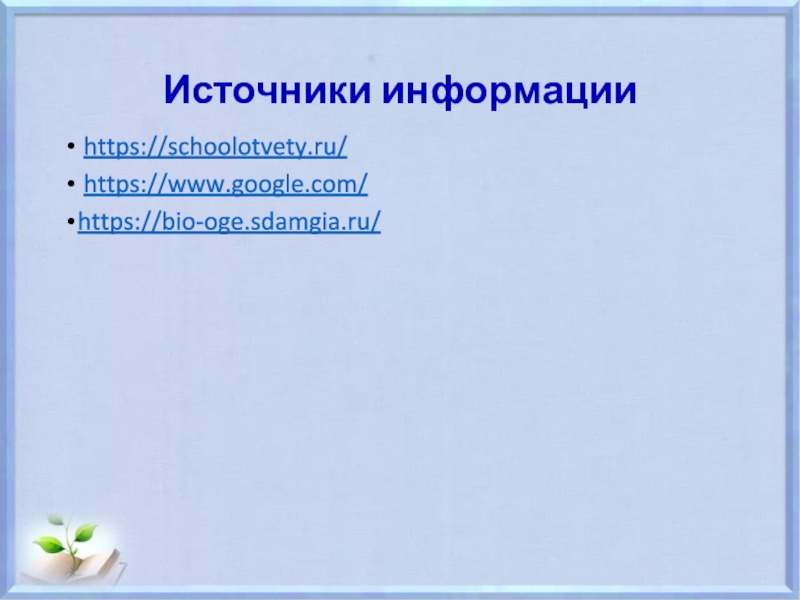 Источники информации

• https://schoolotvety.ru/
• https://www.google.com/
•https://bio-oge.sdamgia.ru/